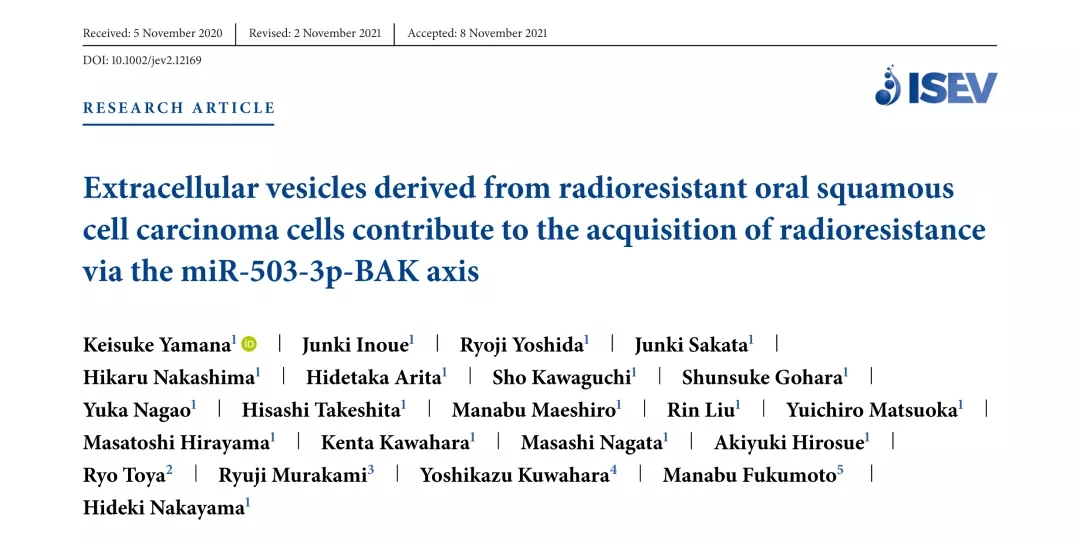 Received: 5 November 2020 | Revised: 2 November 2021 | Accepted: 8 November 2021

DOI: 10.1002/jev2.12169

ISEV

RESEARCH ARTICLE

Extracellular vesicles derived from radioresistant oral squamous cell carcinoma cells contribute to the acquisition of radioresistance via the miR-503-3p-BAK axis

Keisuke Yamana$^1$ | Junki Inoue$^1$ | Ryoji Yoshida$^1$ | Junki Sakata$^1$ | Hikaru Nakashima$^1$ | Hidetaka Arita$^1$ | Sho Kawaguchi$^1$ | Shunsuke Gohara$^1$ | Yuka Nagao$^1$ | Hisashi Takeshita$^1$ | Manabu Maeshiro$^1$ | Rin Liu$^1$ | Yuichiro Matsuoka$^1$ | Masatoshi Hirayama$^1$ | Kenta Kawahara$^1$ | Masashi Nagata$^1$ | Akiyuki Hirosue$^1$ | Ryo Toya$^2$ | Ryuji Murakami$^3$ | Yoshikazu Kuwahara$^4$ | Manabu Fukumoto$^5$ | Hideki Nakayama$^1$